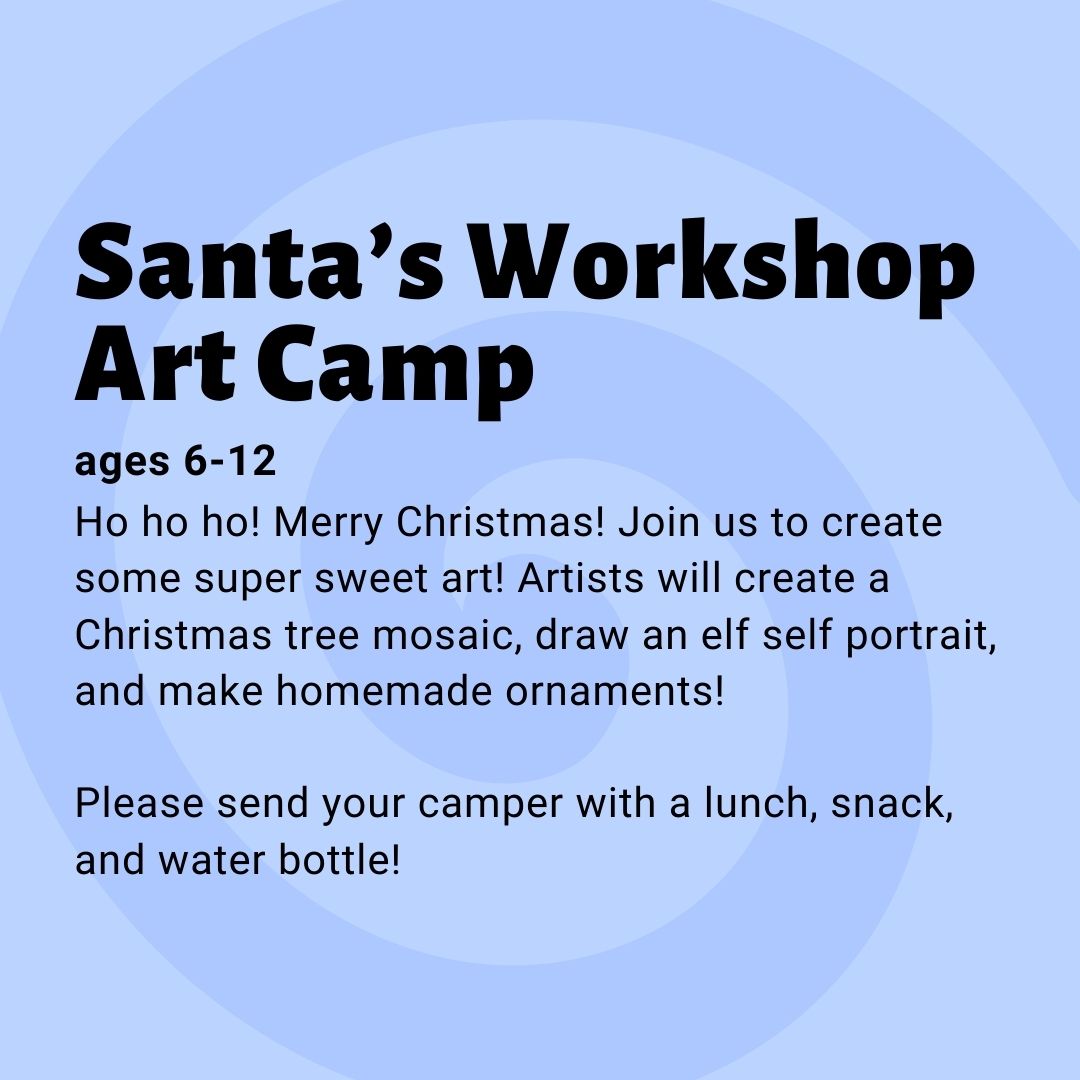 Santa’s Workshop Art Camp

ages 6-12

Ho ho ho! Merry Christmas! Join us to create some super sweet art! Artists will create a Christmas tree mosaic, draw an elf self portrait, and make homemade ornaments!

Please send your camper with a lunch, snack, and water bottle!